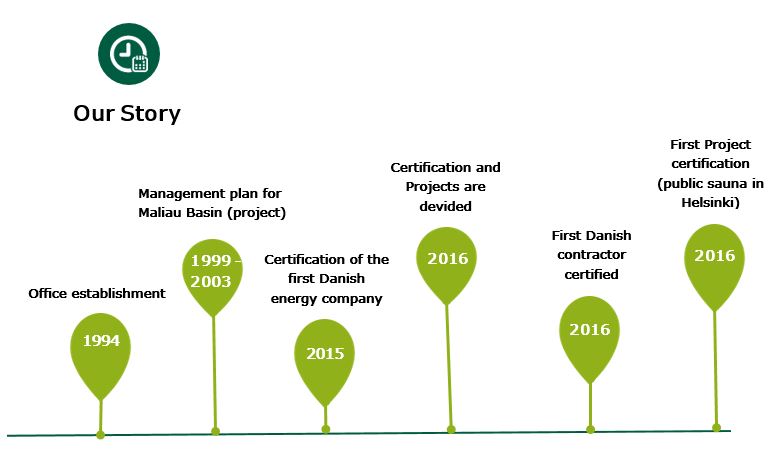 Our Story

Office establishment

1994

Management plan for Maliau Basin (project)

1999 - 2003

Certification of the first Danish energy company

2015

Certification and Projects are devided

2016

First Danish contractor certified

2016

First Project certification (public sauna in Helsinki)

2016